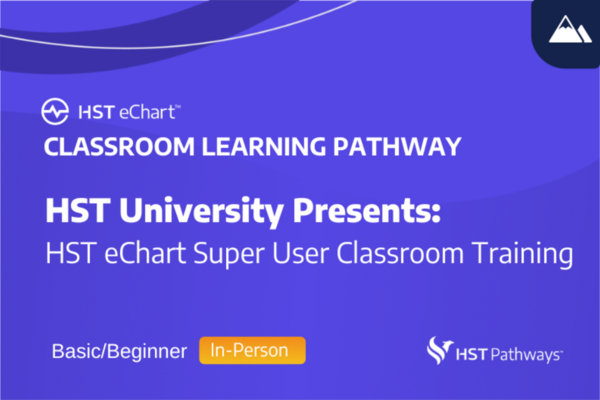 HST eChart™
CLASSROOM LEARNING PATHWAY

HST University Presents:
HST eChart Super User Classroom Training

Basic/Beginner In-Person

HST Pathways™